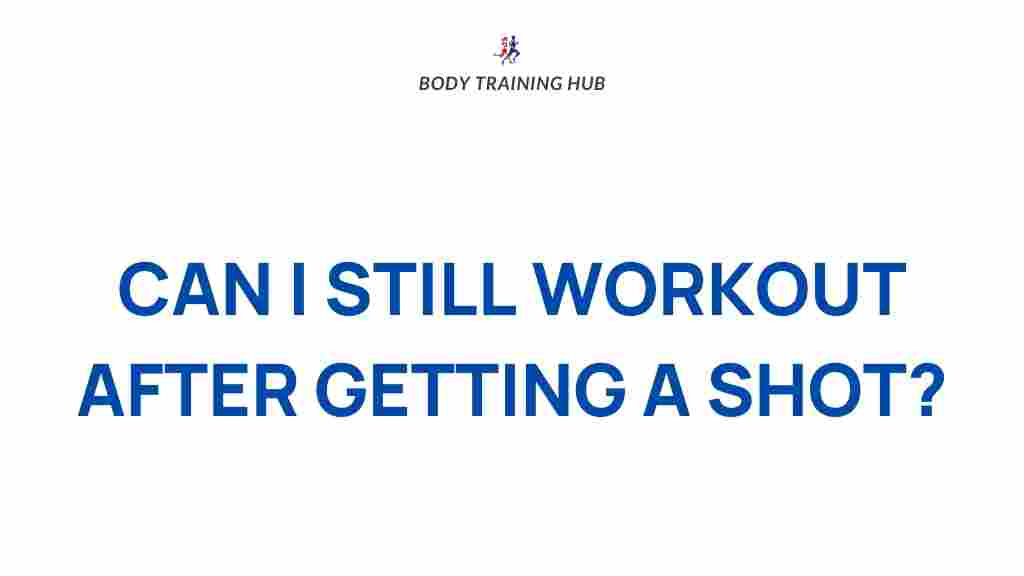 BODY TRAINING HUB

CAN I STILL WORKOUT AFTER GETTING A SHOT?